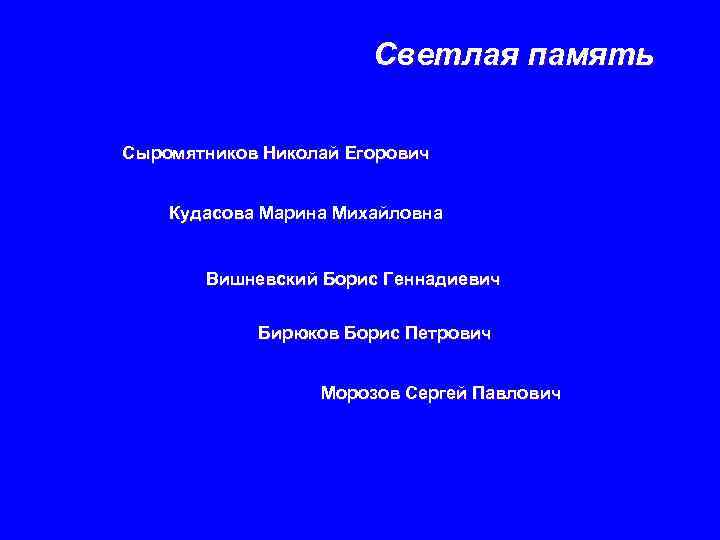 Светлая память

Сыромятников Николай Егорович

Кудасова Марина Михайловна

Вишневский Борис Геннадиевич

Бирюков Борис Петрович

Морозов Сергей Павлович